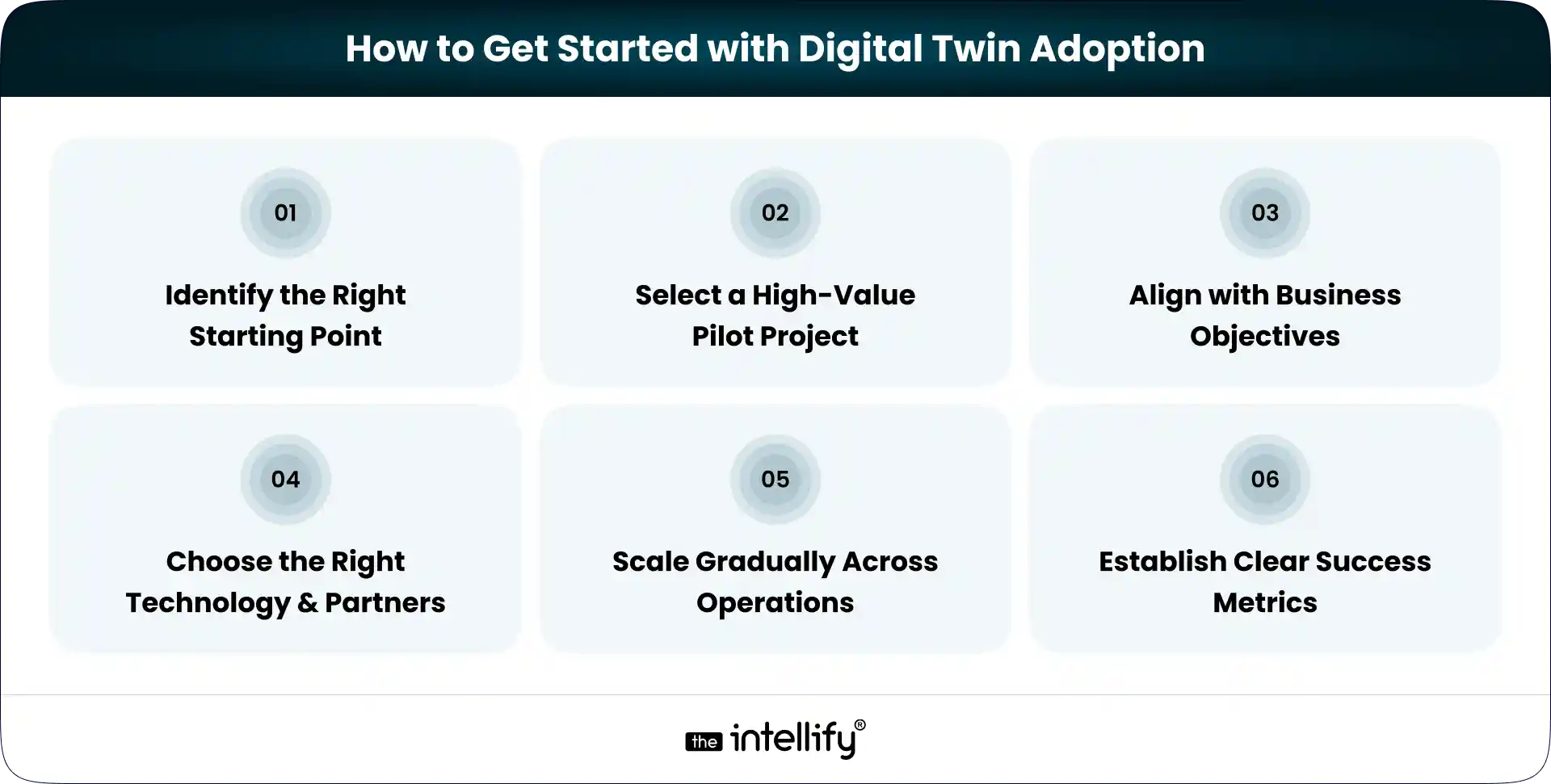 How to Get Started with Digital Twin Adoption

01

Identify the Right Starting Point

02

Select a High-Value Pilot Project

03

Align with Business Objectives

04

Choose the Right Technology & Partners

05

Scale Gradually Across Operations

06

Establish Clear Success Metrics

the intellify®